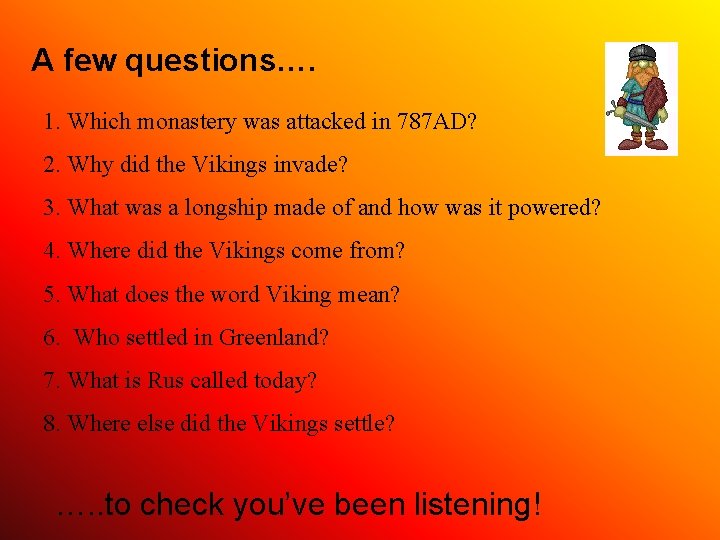 A few questions….

1. Which monastery was attacked in 787AD?
2. Why did the Vikings invade?
3. What was a longship made of and how was it powered?
4. Where did the Vikings come from?
5. What does the word Viking mean?
6. Who settled in Greenland?
7. What is Rus called today?
8. Where else did the Vikings settle?

…..to check you've been listening!